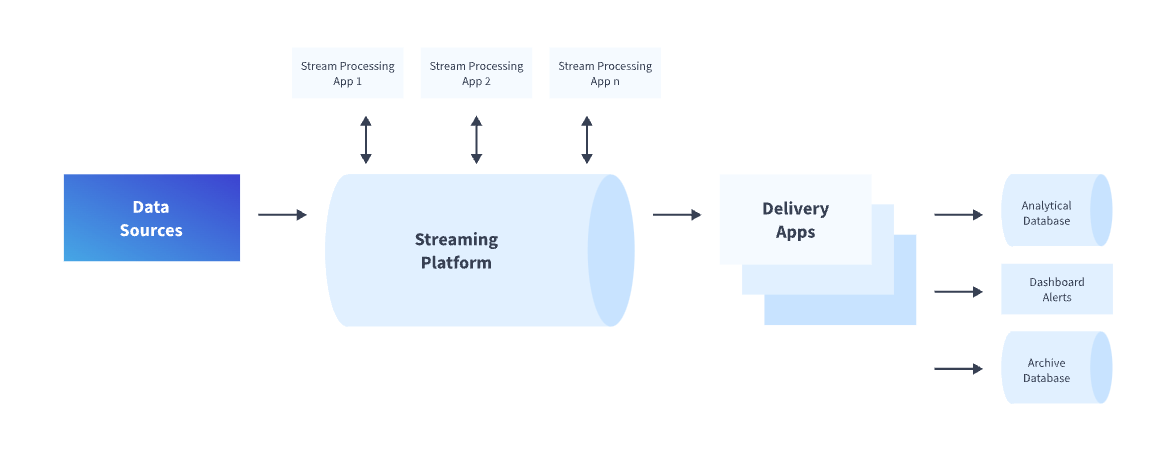 Stream Processing App 1

Stream Processing App 2

Stream Processing App n

Data Sources

Streaming Platform

Delivery Apps

Analytical Database

Dashboard Alerts

Archive Database